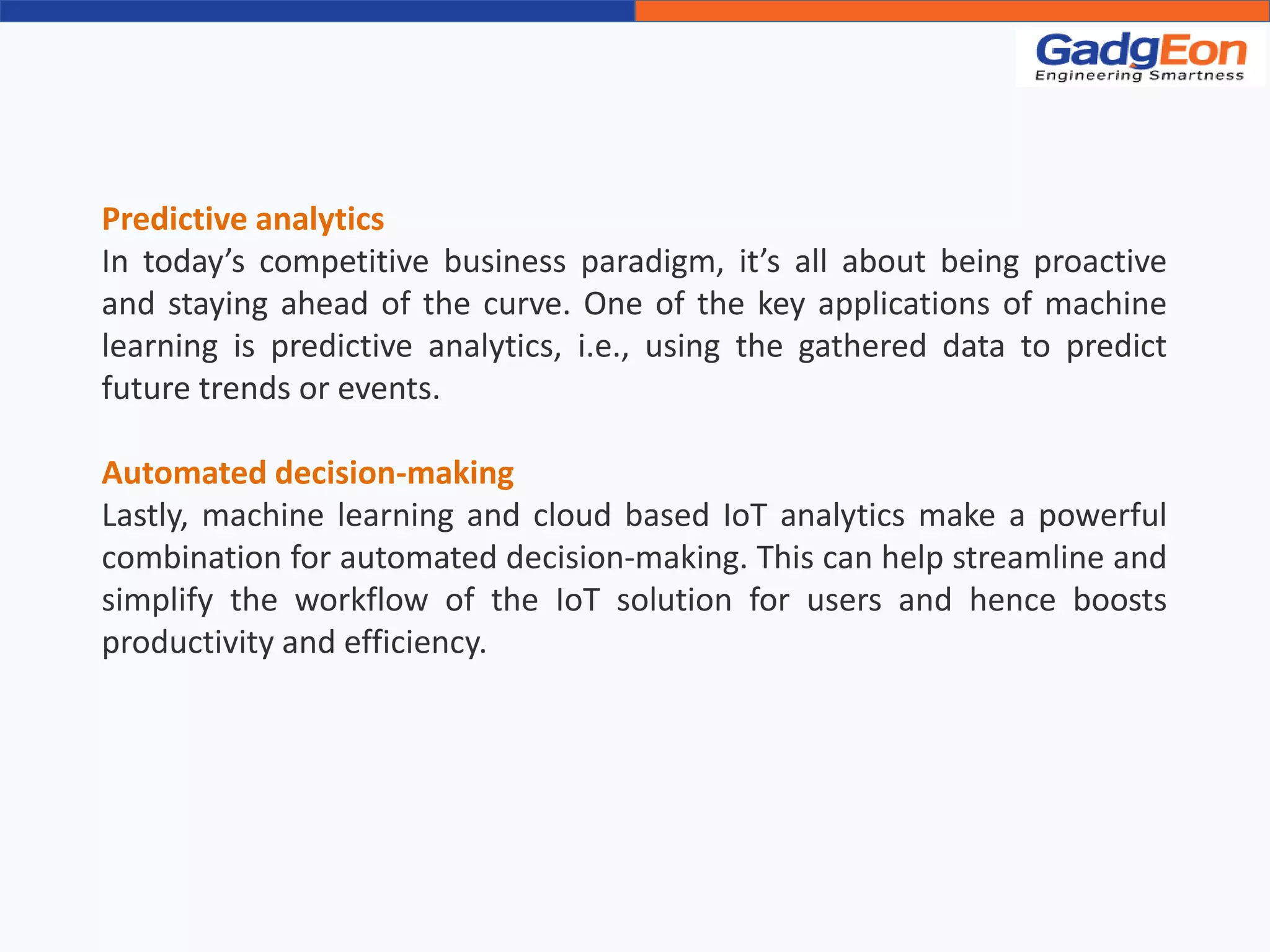 GadgEon
Engineering Smartness

Predictive analytics
In today’s competitive business paradigm, it’s all about being proactive and staying ahead of the curve. One of the key applications of machine learning is predictive analytics, i.e., using the gathered data to predict future trends or events.

Automated decision-making
Lastly, machine learning and cloud based IoT analytics make a powerful combination for automated decision-making. This can help streamline and simplify the workflow of the IoT solution for users and hence boosts productivity and efficiency.